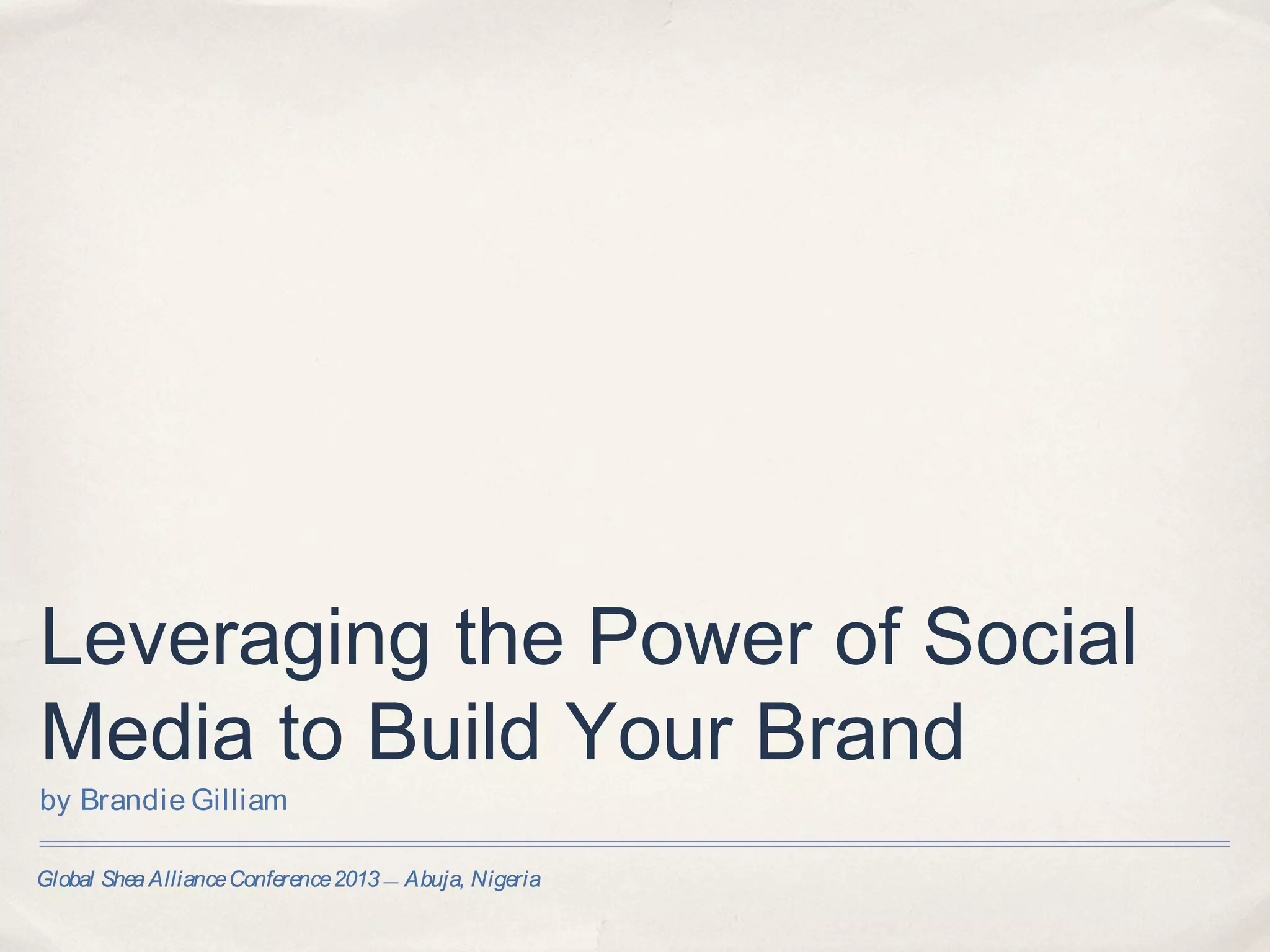 Leveraging the Power of Social Media to Build Your Brand

by Brandie Gilliam

Global Shea Alliance Conference 2013 – Abuja, Nigeria